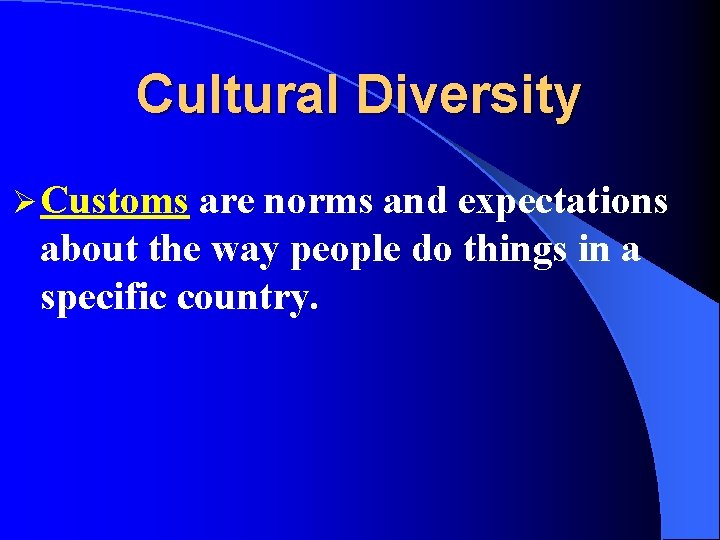 Cultural Diversity

➢ Customs are norms and expectations about the way people do things in a specific country.